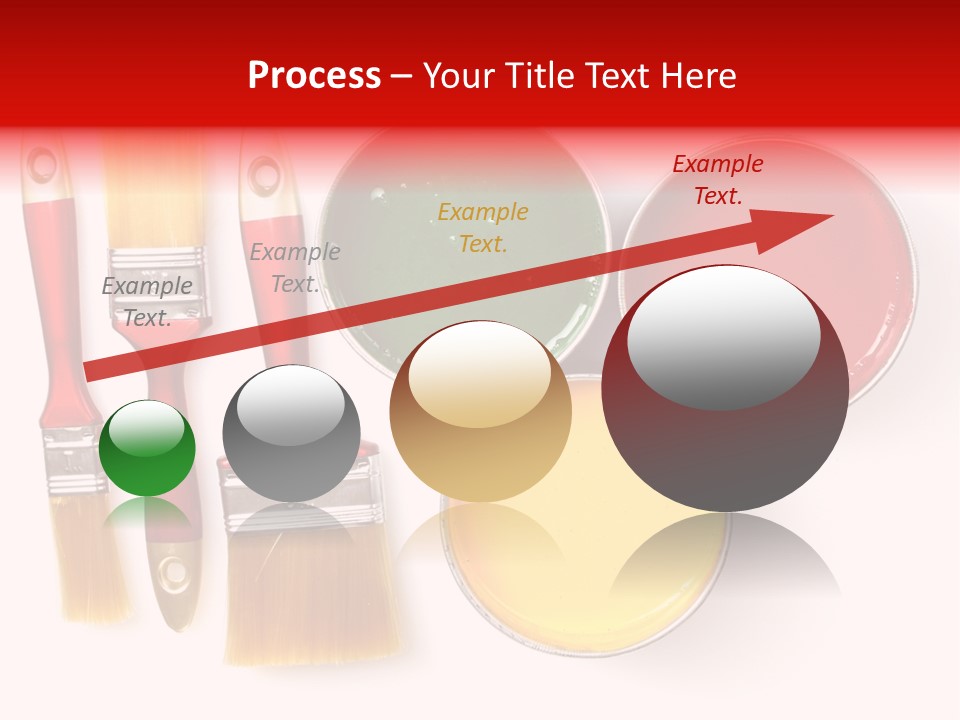 Process – Your Title Text Here

Example Text.

Example Text.

Example Text.

Example Text.